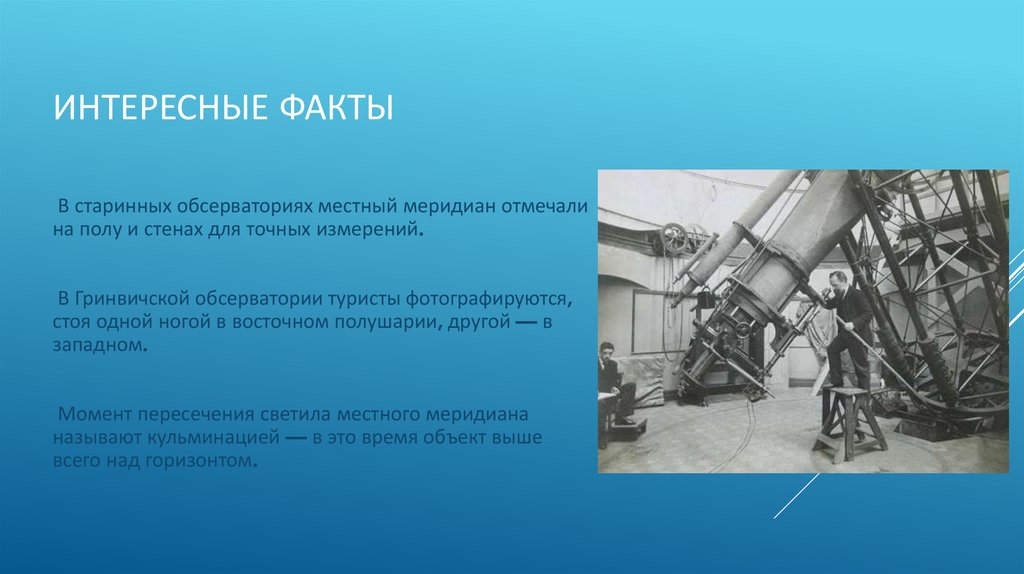 ИНТЕРЕСНЫЕ ФАКТЫ

В старинных обсерваториях местный меридиан отмечали на полу и стенах для точных измерений.

В Гринвичской обсерватории туристы фотографируются, стоя одной ногой в восточном полушарии, другой — в западном.

Момент пересечения светила местного меридиана называют кульминацией — в это время объект выше всего над горизонтом.